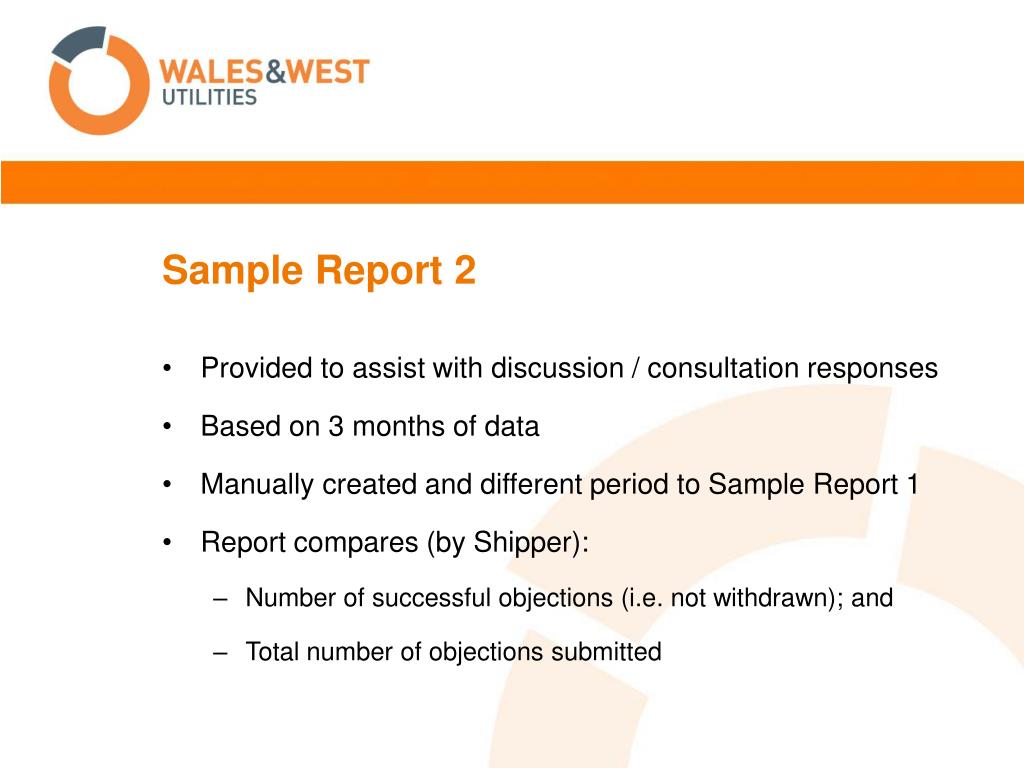 WALES&WEST
UTILITIES

Sample Report 2

• Provided to assist with discussion / consultation responses

• Based on 3 months of data

• Manually created and different period to Sample Report 1

• Report compares (by Shipper):

– Number of successful objections (i.e. not withdrawn); and

– Total number of objections submitted